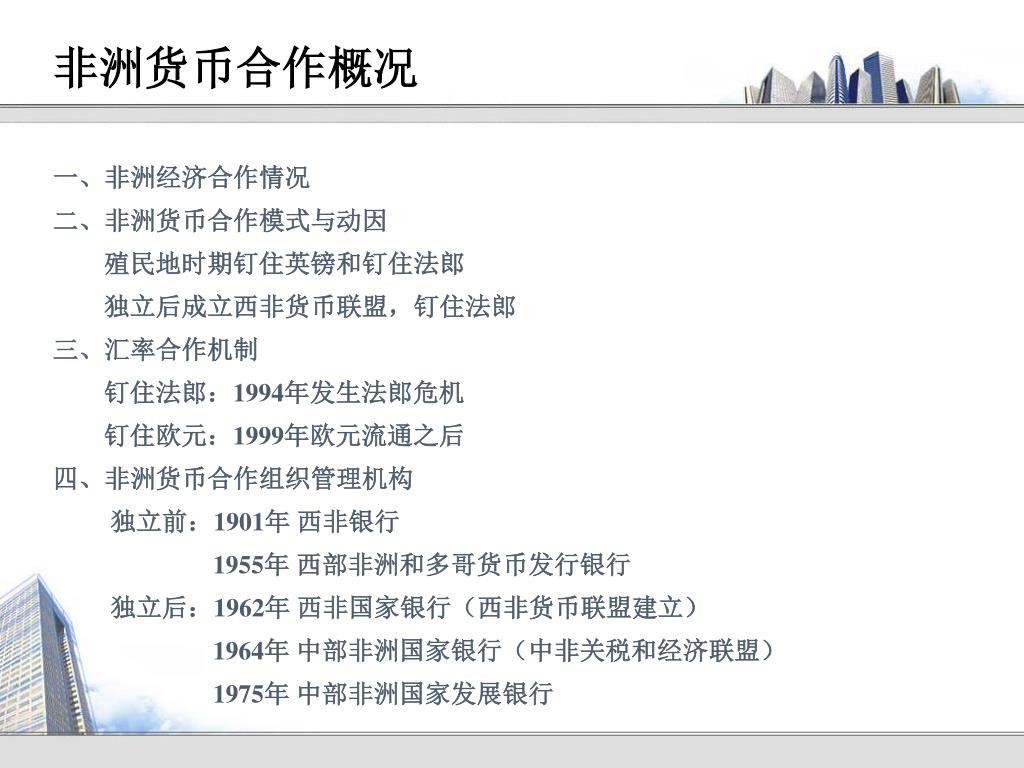 非洲货币合作概况

一、非洲经济合作情况
二、非洲货币合作模式与动因
殖民地时期钉住英镑和钉住法郎
独立后成立西非货币联盟，钉住法郎
三、汇率合作机制
钉住法郎：1994年发生法郎危机
钉住欧元：1999年欧元流通之后
四、非洲货币合作组织管理机构
独立前：1901年 西非银行
1955年 西部非洲和多哥货币发行银行
独立后：1962年 西非国家银行（西非货币联盟建立）
1964年 中部非洲国家银行（中非关税和经济联盟）
1975年 中部非洲国家发展银行